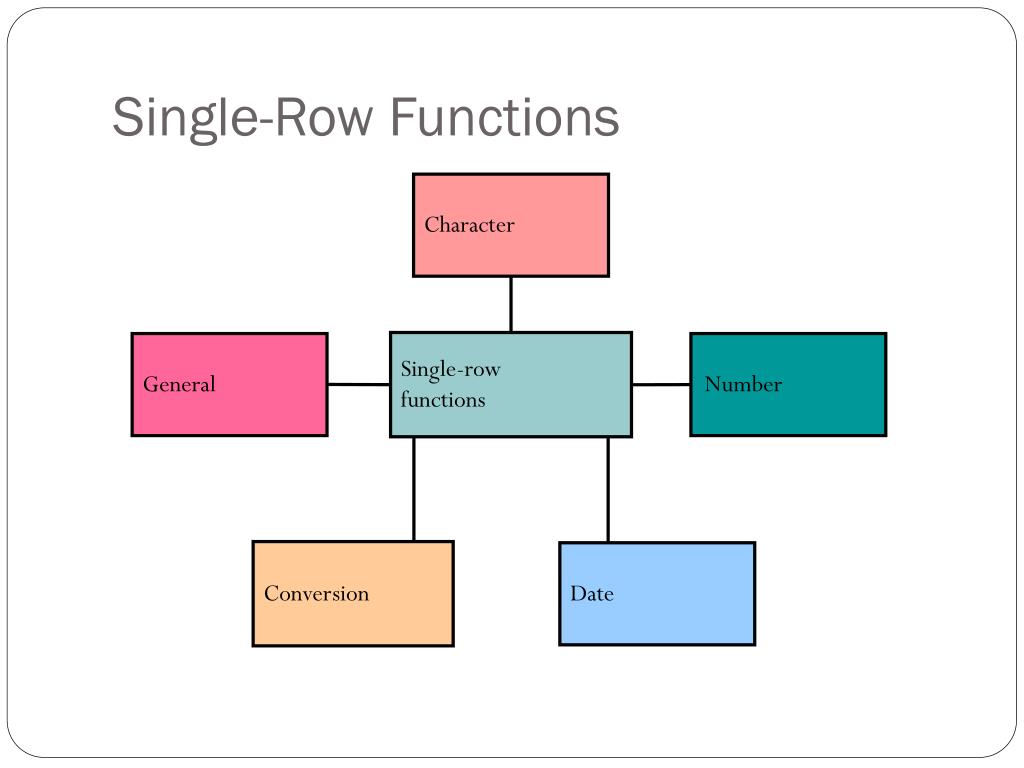 Single-Row Functions

Character

General

Single-row functions

Number

Conversion

Date